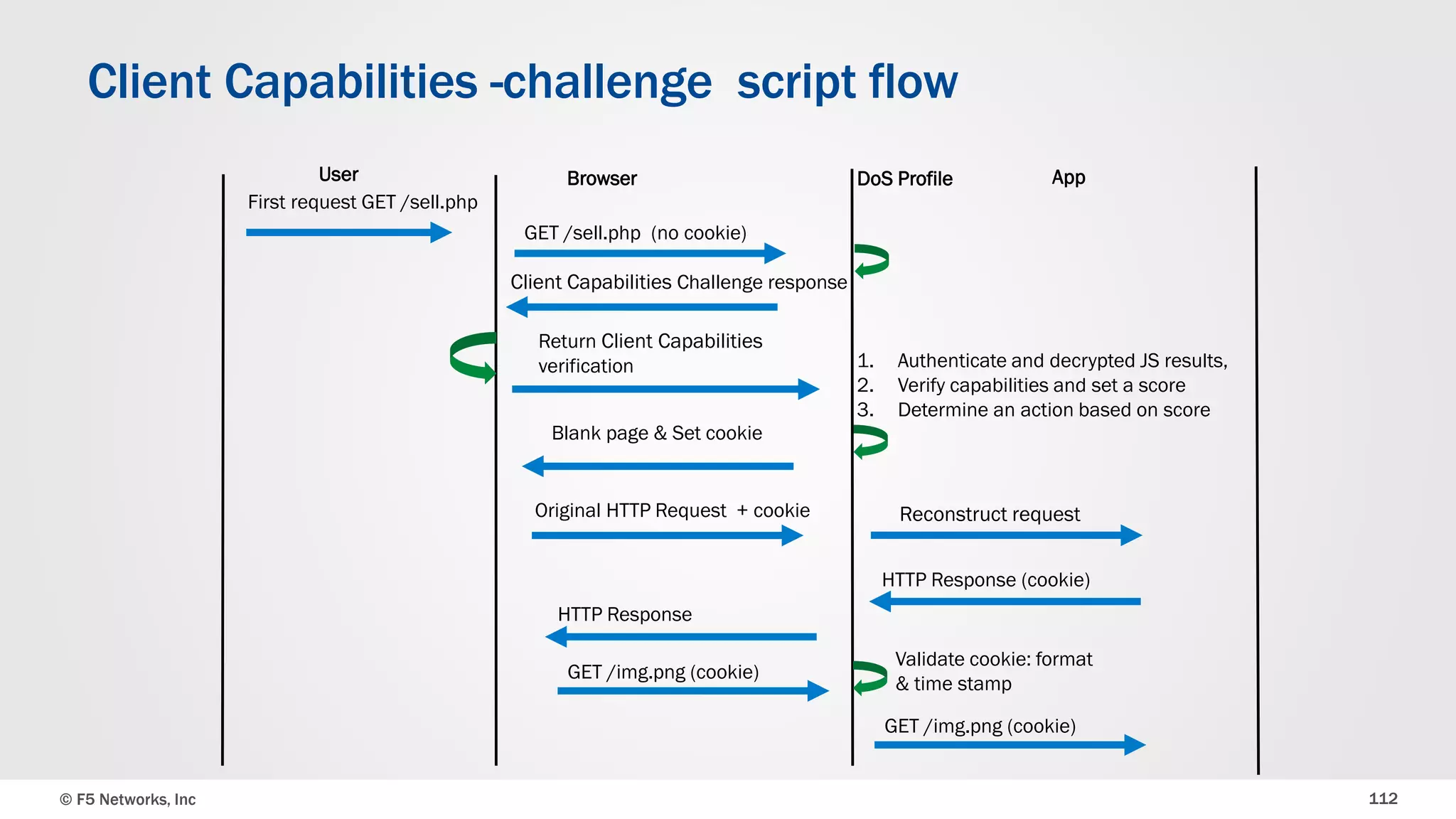 Client Capabilities -challenge script flow

User

Browser

DoS Profile

App

First request GET /sell.php

GET /sell.php (no cookie)

Client Capabilities Challenge response

Return Client Capabilities verification

1. Authenticate and decrypted JS results,
2. Verify capabilities and set a score
3. Determine an action based on score

Blank page & Set cookie

Original HTTP Request + cookie

Reconstruct request

HTTP Response (cookie)

HTTP Response

GET /img.png (cookie)

Validate cookie: format & time stamp

GET /img.png (cookie)

© F5 Networks, Inc

112